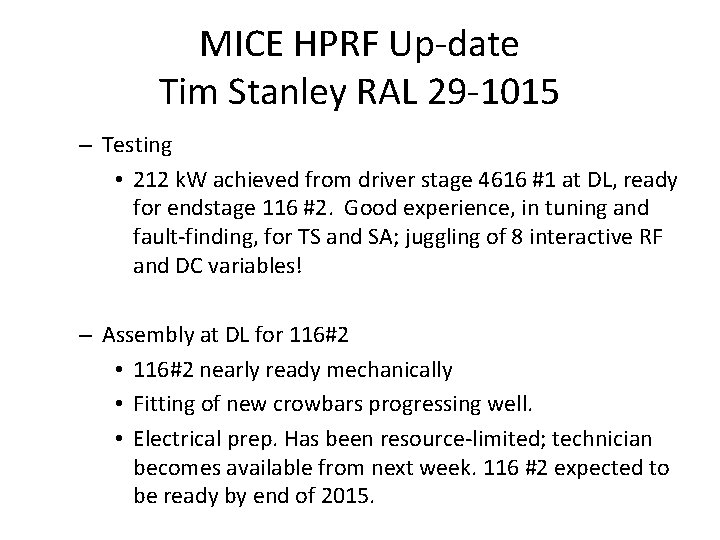 MICE HPRF Up-date
Tim Stanley RAL 29-1015

– Testing

• 212 kW achieved from driver stage 4616 #1 at DL, ready for endstage 116 #2. Good experience, in tuning and fault-finding, for TS and SA; juggling of 8 interactive RF and DC variables!

– Assembly at DL for 116#2

• 116#2 nearly ready mechanically

• Fitting of new crowbars progressing well.

• Electrical prep. Has been resource-limited; technician becomes available from next week. 116 #2 expected to be ready by end of 2015.